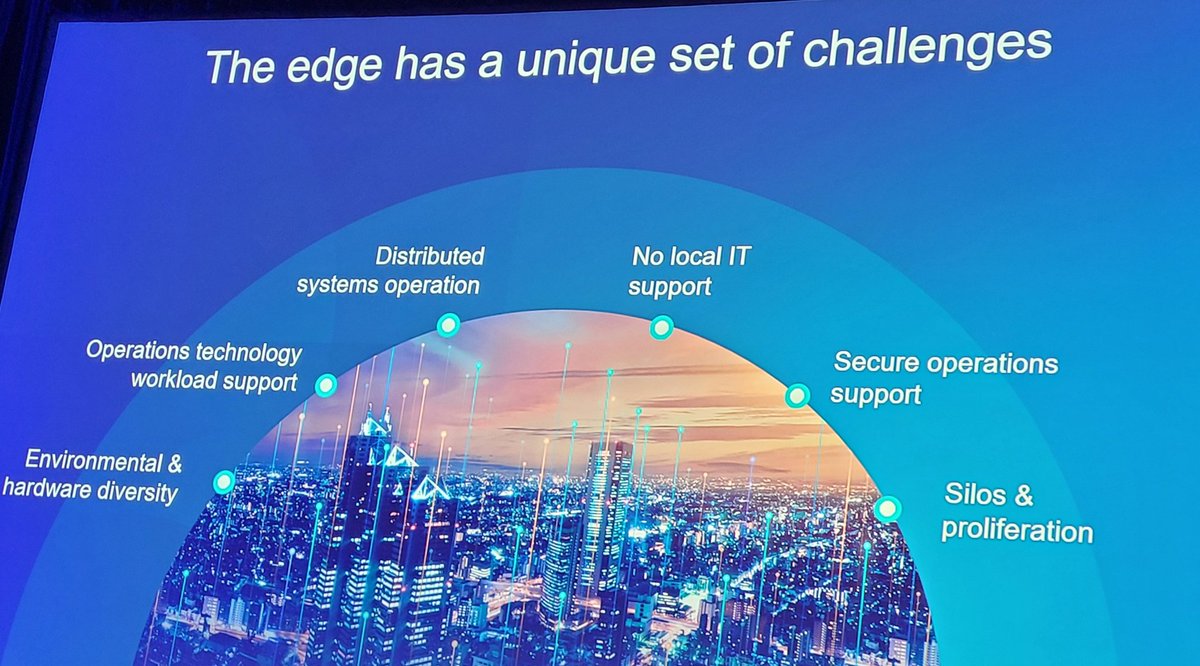 The edge has a unique set of challenges

Environmental & hardware diversity

Operations technology workload support

Distributed systems operation

No local IT support

Secure operations support

Silos & proliferation